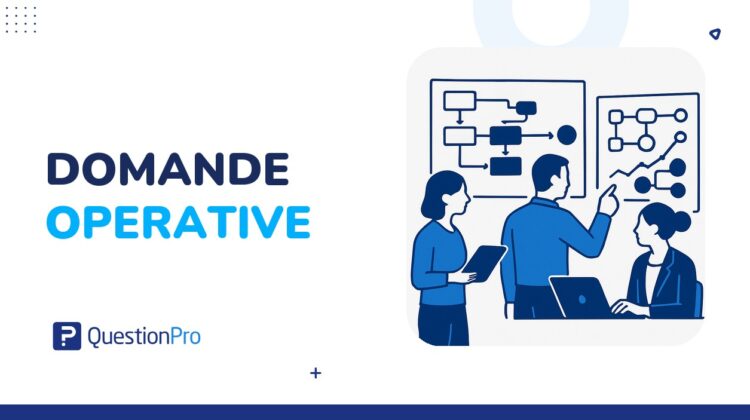 DOMANDE
OPERATIVE

QuestionPro